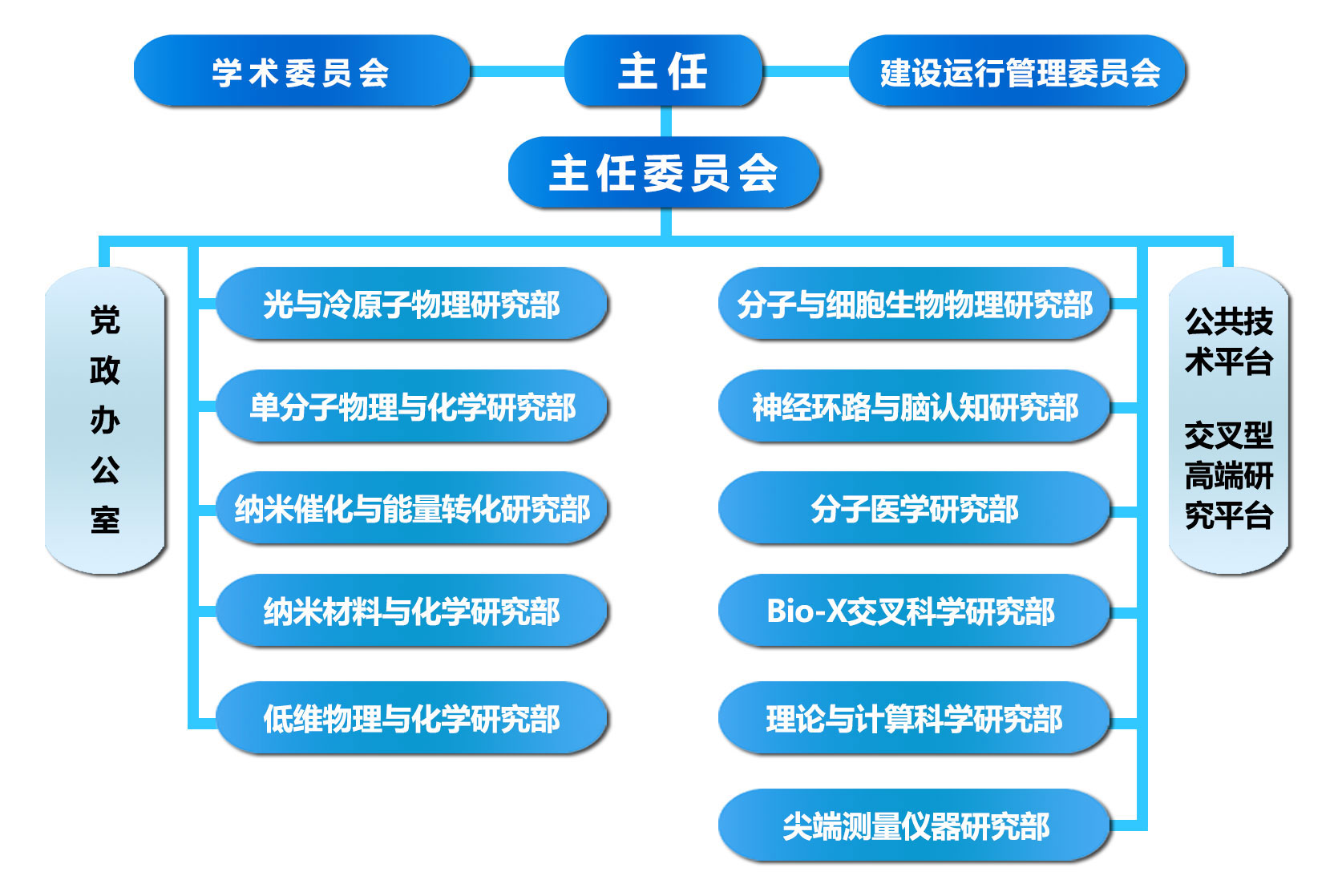 学术委员会

主任

建设运行管理委员会

主任委员会

党政办公室

光与冷原子物理研究部

单分子物理与化学研究部

纳米催化与能量转化研究部

纳米材料与化学研究部

低维物理与化学研究部

分子与细胞生物物理研究部

神经环路与脑认知研究部

分子医学研究部

Bio-X交叉科学研究部

理论与计算科学研究部

尖端测量仪器研究部

公共技术平台

交叉型高端研究平台